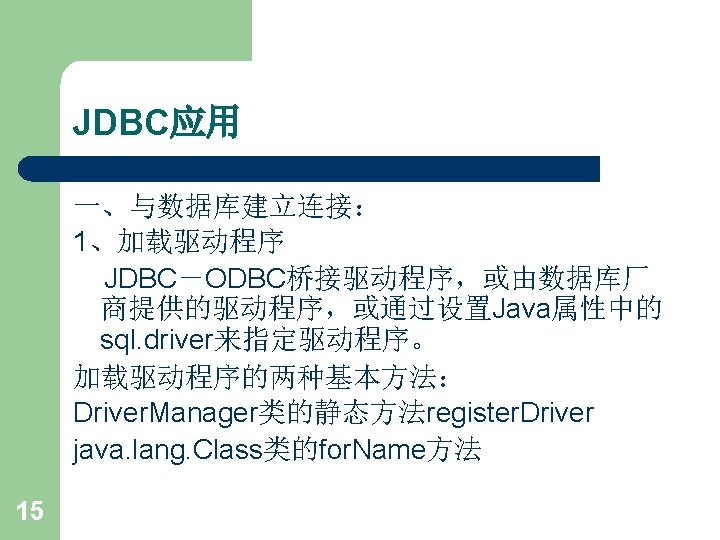 JDBC应用

一、与数据库建立连接：

1、加载驱动程序

JDBC－ODBC桥接驱动程序，或由数据库厂商提供的驱动程序，或通过设置Java属性中的sql.driver来指定驱动程序。

加载驱动程序的两种基本方法：

DriverManager类的静态方法registerDriver

java.lang.Class类的forName方法

15